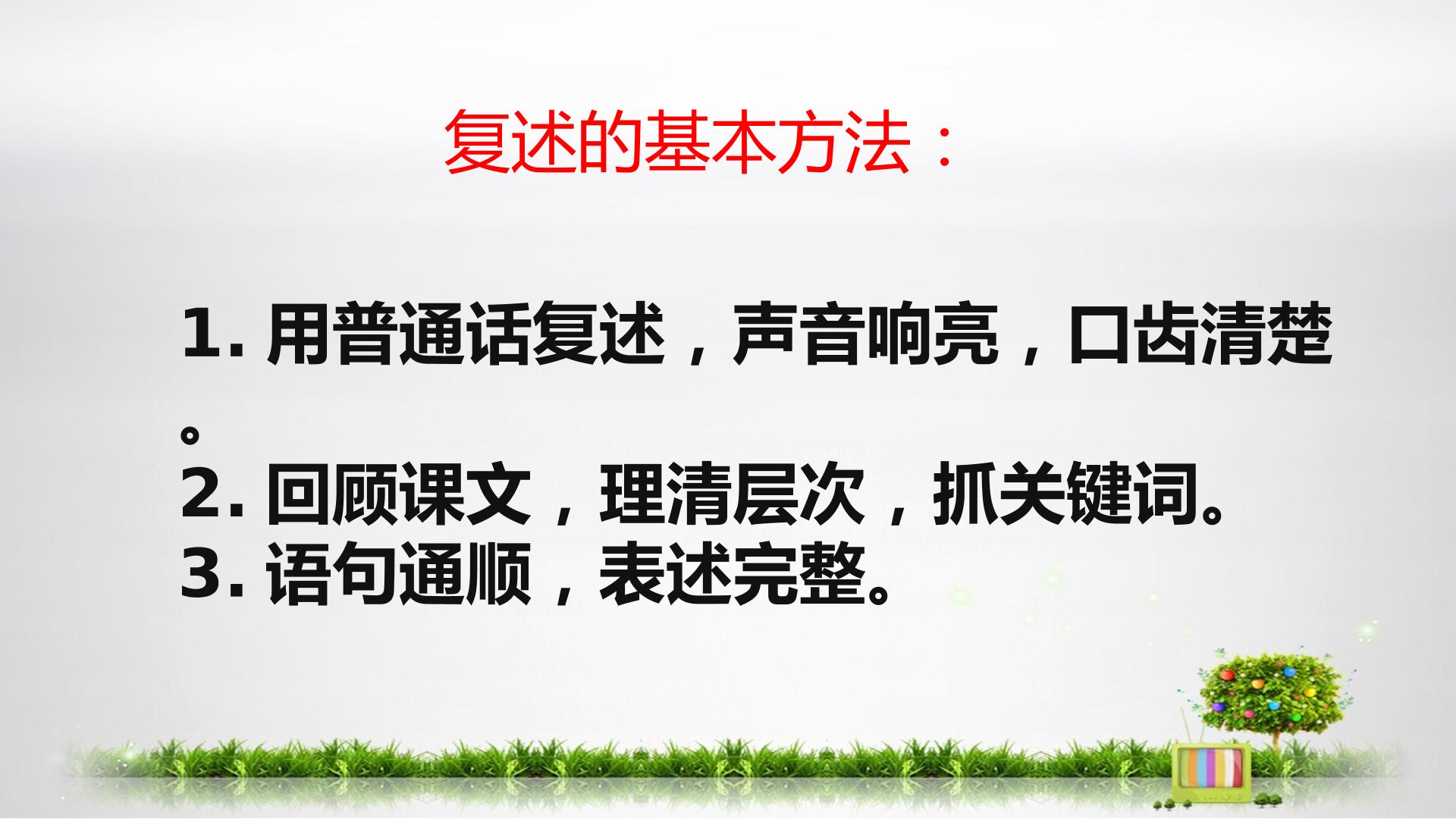 复述的基本方法：

1. 用普通话复述，声音响亮，口齿清楚。
2. 回顾课文，理清层次，抓关键词。
3. 语句通顺，表述完整。